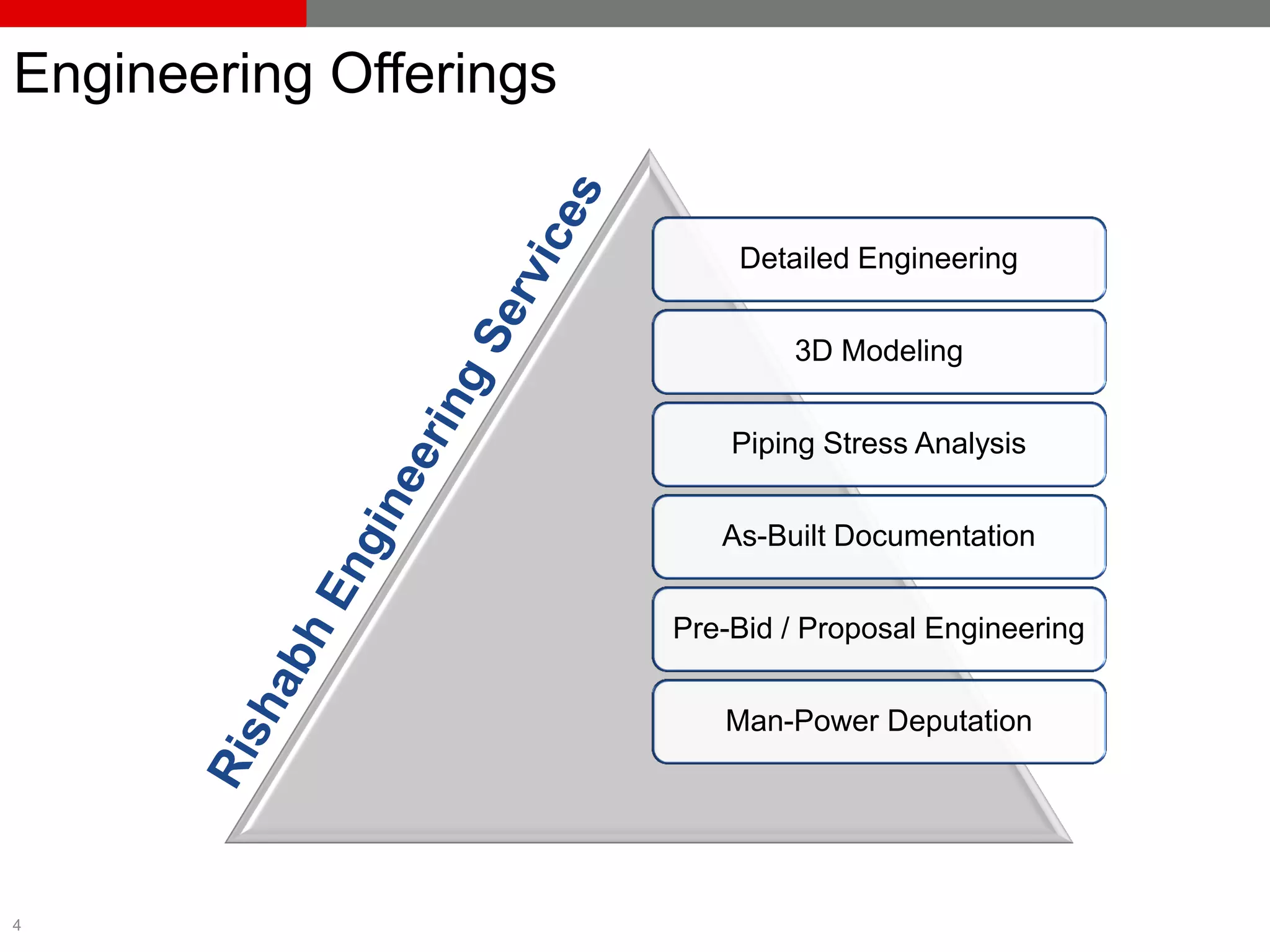 Engineering Offerings

Rishabh Engineering Services

Detailed Engineering

3D Modeling

Piping Stress Analysis

As-Built Documentation

Pre-Bid / Proposal Engineering

Man-Power Deputation

4